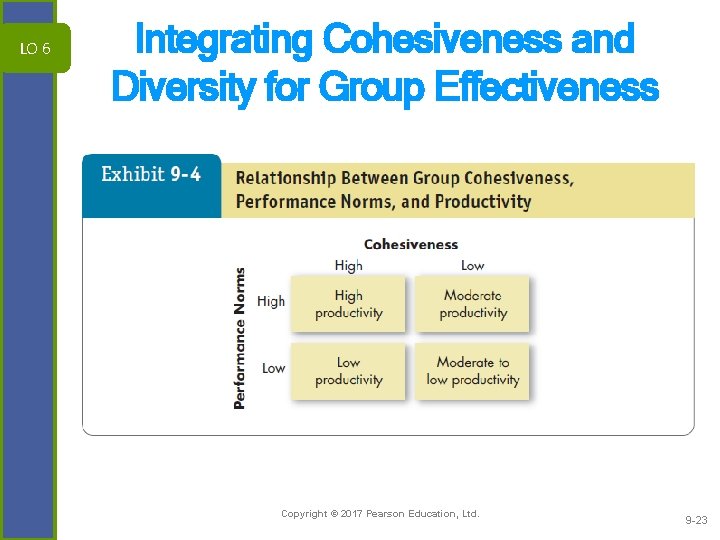 LO 6

Integrating Cohesiveness and Diversity for Group Effectiveness

Exhibit 9-4

Relationship Between Group Cohesiveness, Performance Norms, and Productivity

Cohesiveness

Performance Norms

| | High | Low |
|---|---|---|
| High | High productivity | Moderate productivity |
| Low | Low productivity | Moderate to low productivity |

Copyright © 2017 Pearson Education, Ltd.

9-23